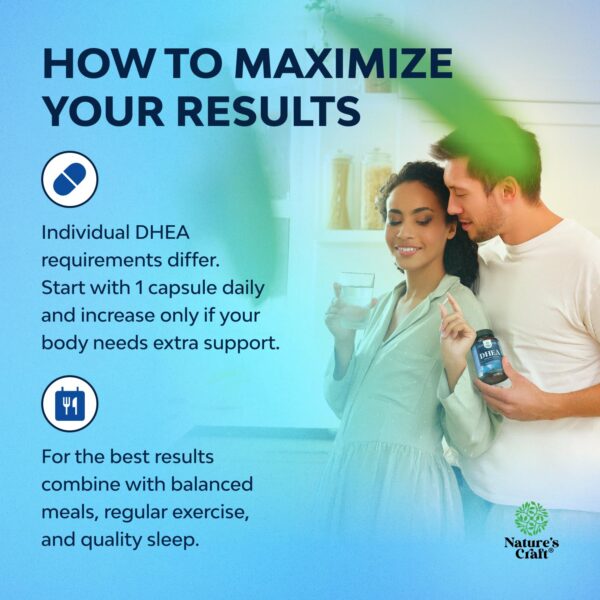 HOW TO MAXIMIZE YOUR RESULTS

Individual DHEA requirements differ. Start with 1 capsule daily and increase only if your body needs extra support.

For the best results combine with balanced meals, regular exercise, and quality sleep.

DHEA

Nature's Craft®